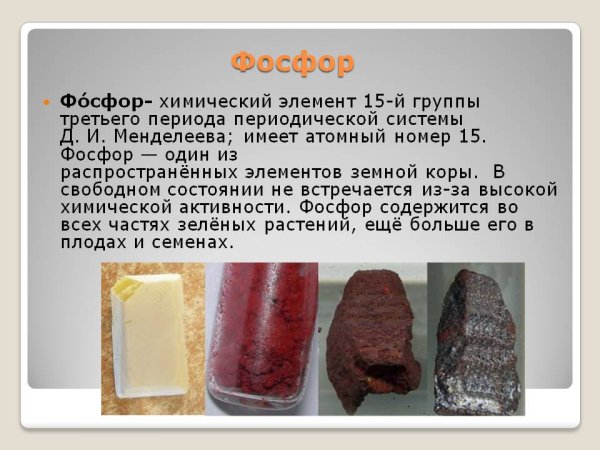 Фосфор

Фо́сфор- химический элемент 15-й группы третьего периода периодической системы Д. И. Менделеева; имеет атомный номер 15. Фосфор — один из распространённых элементов земной коры. В свободном состоянии не встречается из-за высокой химической активности. Фосфор содержится во всех частях зелёных растений, ещё больше его в плодах и семенах.